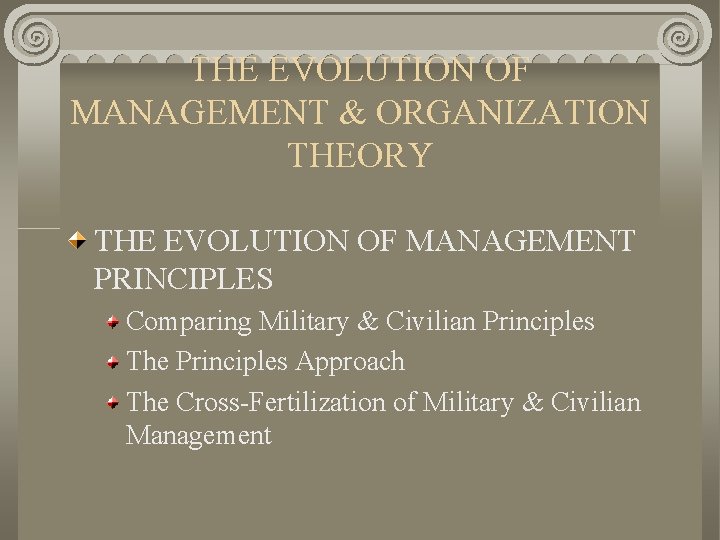 THE EVOLUTION OF MANAGEMENT & ORGANIZATION THEORY

THE EVOLUTION OF MANAGEMENT PRINCIPLES

Comparing Military & Civilian Principles

The Principles Approach

The Cross-Fertilization of Military & Civilian Management